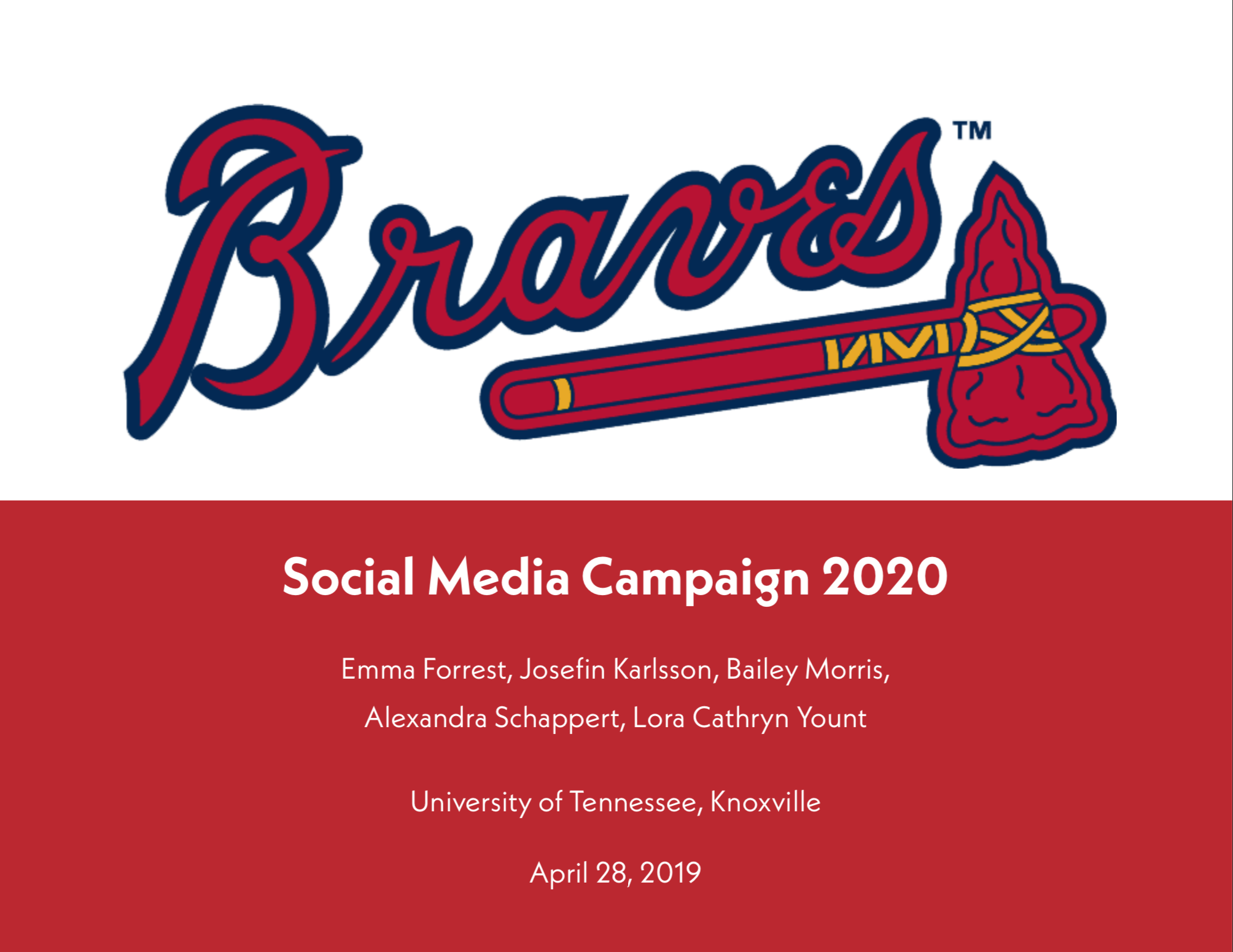 Braves™

Social Media Campaign 2020

Emma Forrest, Josefin Karlsson, Bailey Morris, Alexandra Schappert, Lora Cathryn Yount

University of Tennessee, Knoxville

April 28, 2019